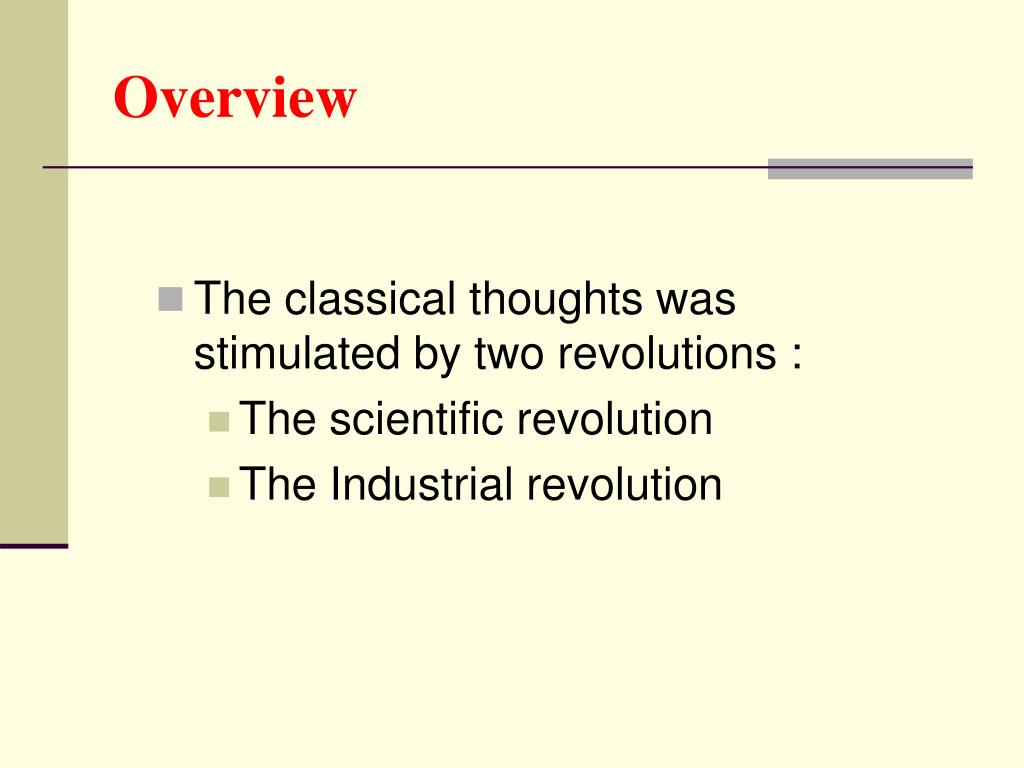 Overview

The classical thoughts was stimulated by two revolutions :

The scientific revolution

The Industrial revolution